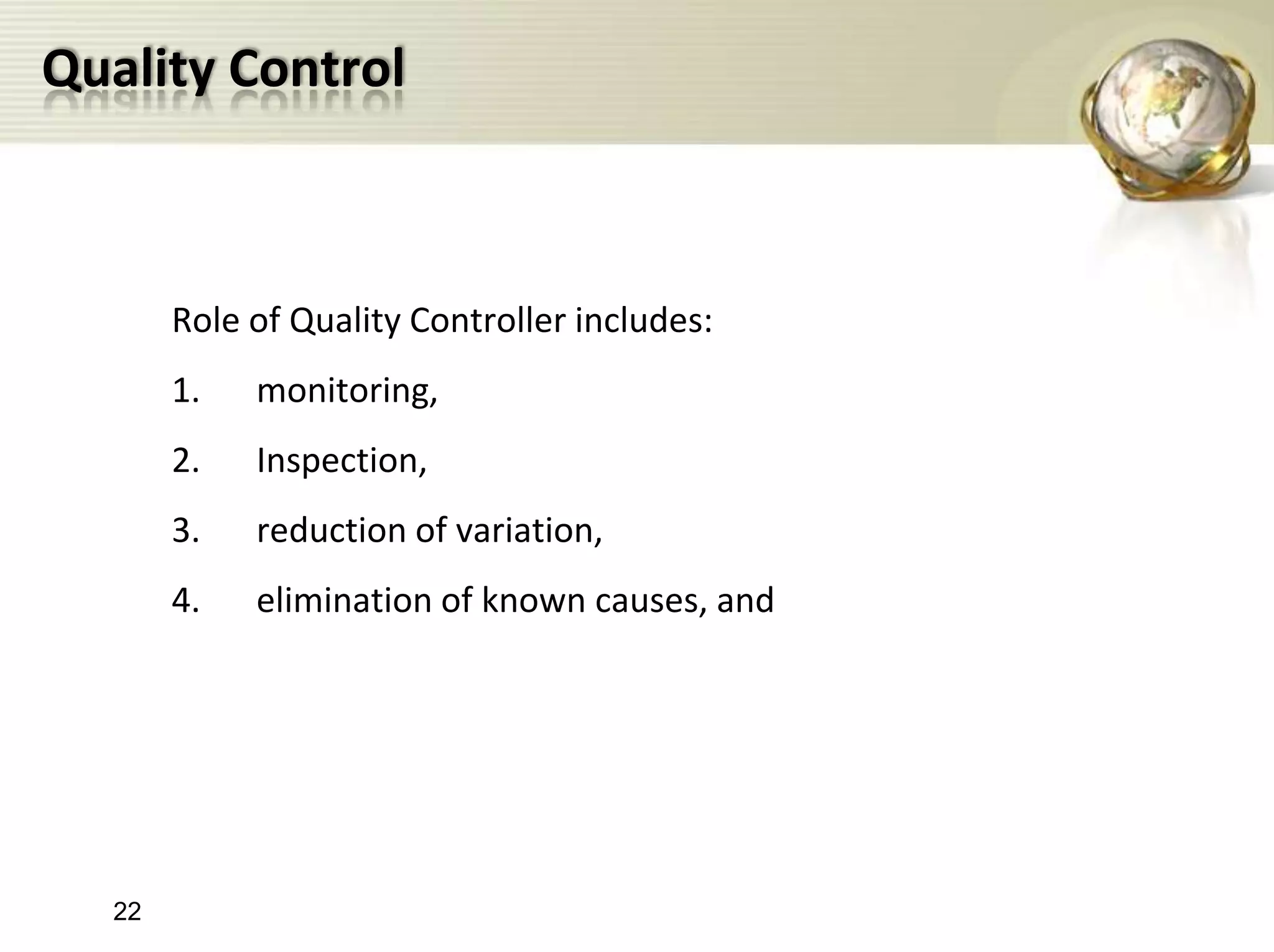 Quality Control

Role of Quality Controller includes:

1. monitoring,

2. Inspection,

3. reduction of variation,

4. elimination of known causes, and

22